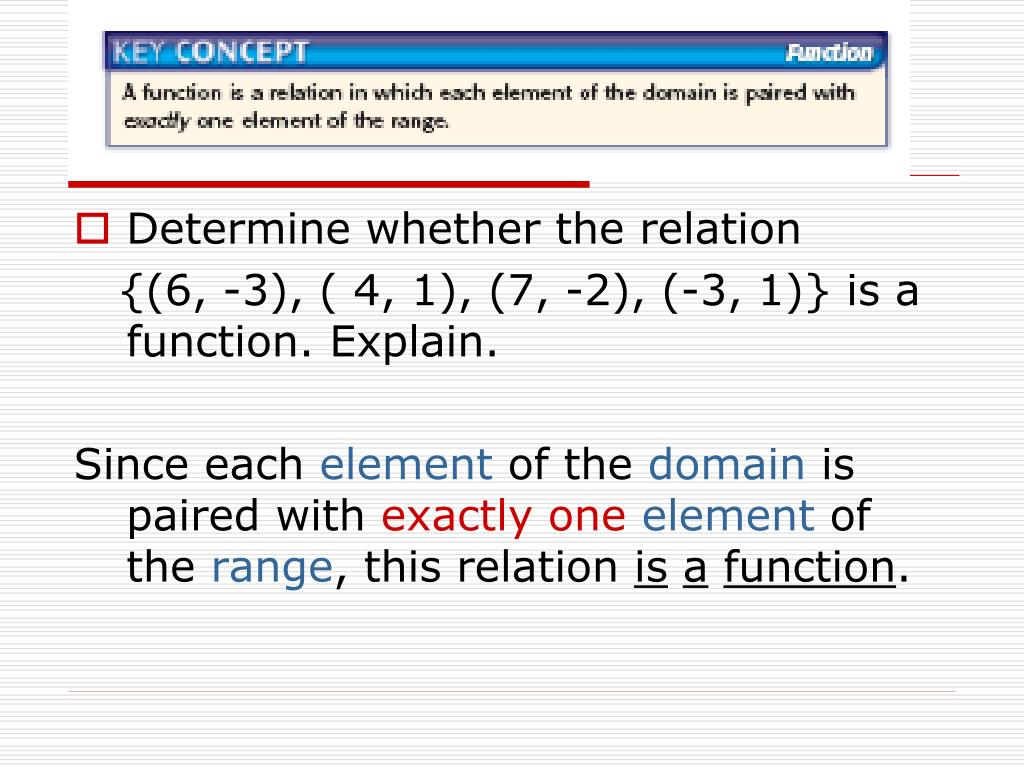 KEY CONCEPT

Function

A function is a relation in which each element of the domain is paired with exactly one element of the range.

Determine whether the relation {(6, -3), ( 4, 1), (7, -2), (-3, 1)} is a function. Explain.

Since each element of the domain is paired with exactly one element of the range, this relation is a function.